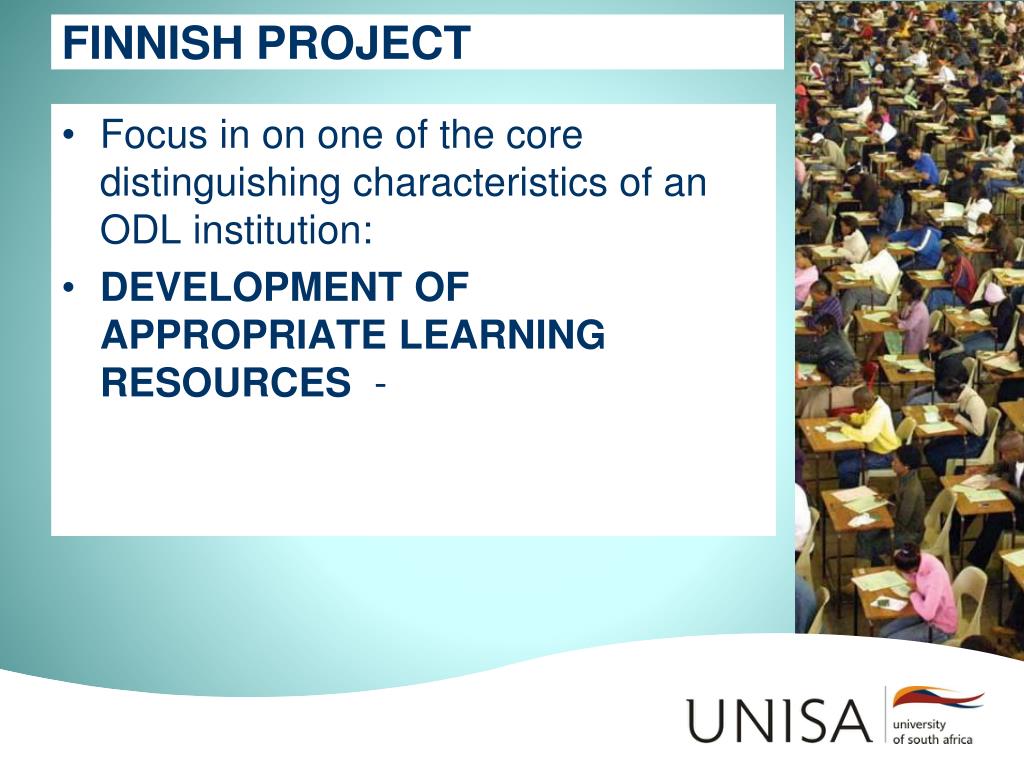 FINNISH PROJECT

• Focus in on one of the core distinguishing characteristics of an ODL institution:

• DEVELOPMENT OF APPROPRIATE LEARNING RESOURCES -

UNISA university of south africa